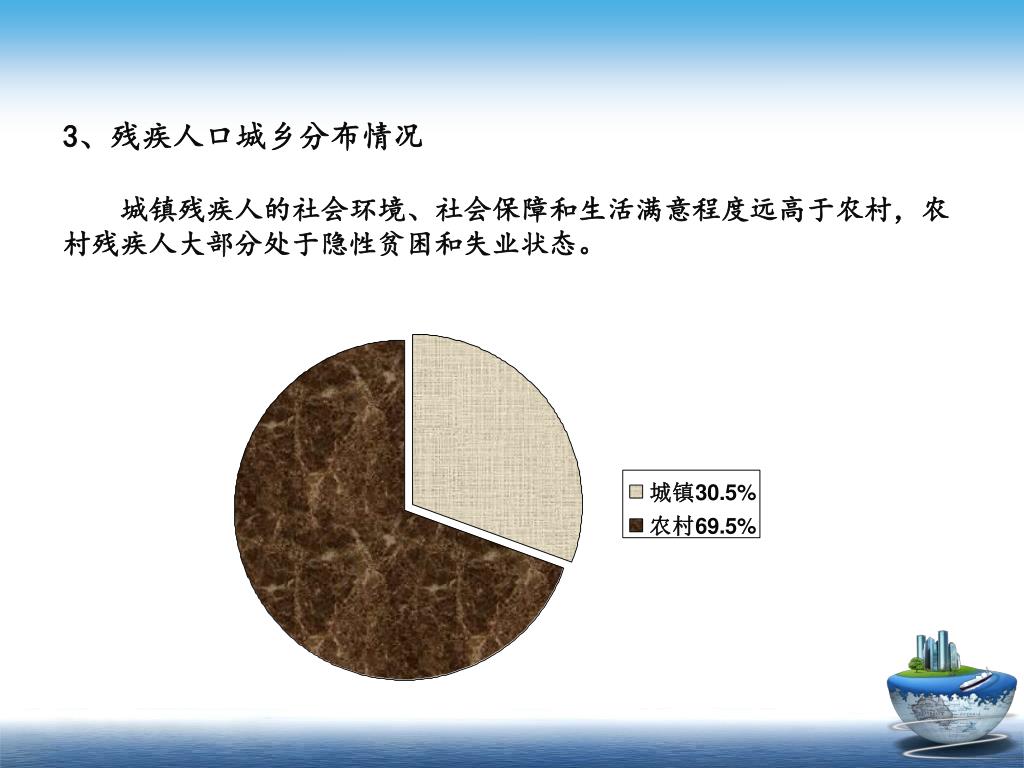 3、残疾人口城乡分布情况

城镇残疾人的社会环境、社会保障和生活满意程度远高于农村，农村残疾人大部分处于隐性贫困和失业状态。

城镇30.5%
农村69.5%